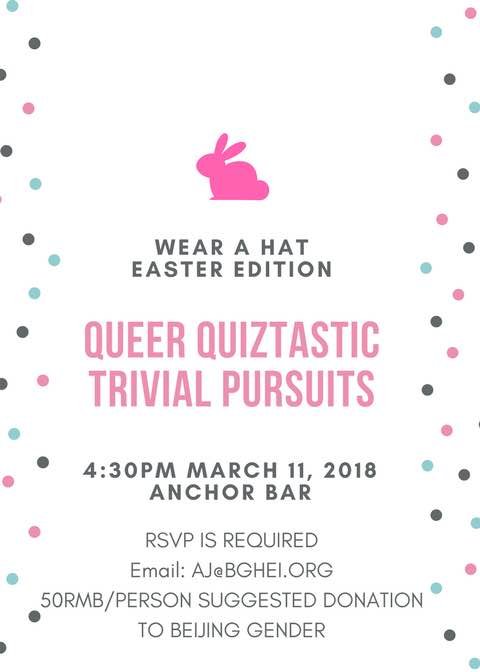 WEAR A HAT
EASTER EDITION

QUEER QUIZTASTIC
TRIVIAL PURSUITS

4:30PM MARCH 11, 2018
ANCHOR BAR

RSVP IS REQUIRED
Email: AJ@BGHEI.ORG
50RMB/PERSON SUGGESTED DONATION
TO BEIJING GENDER